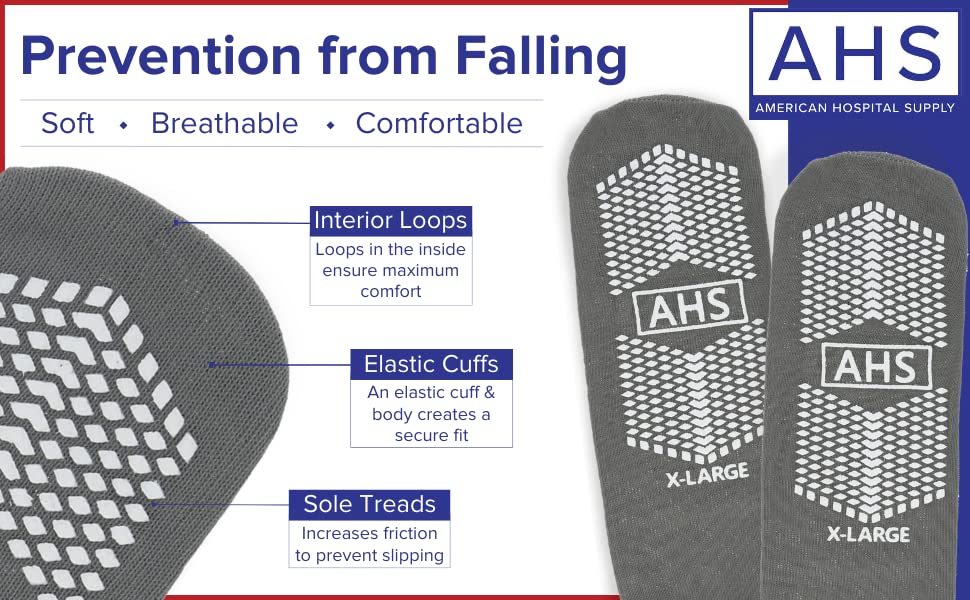 Prevention from Falling

Soft • Breathable • Comfortable

AHS
AMERICAN HOSPITAL SUPPLY

Interior Loops
Loops in the inside ensure maximum comfort

Elastic Cuffs
An elastic cuff & body creates a secure fit

Sole Treads
Increases friction to prevent slipping

AHS
X-LARGE

AHS
X-LARGE